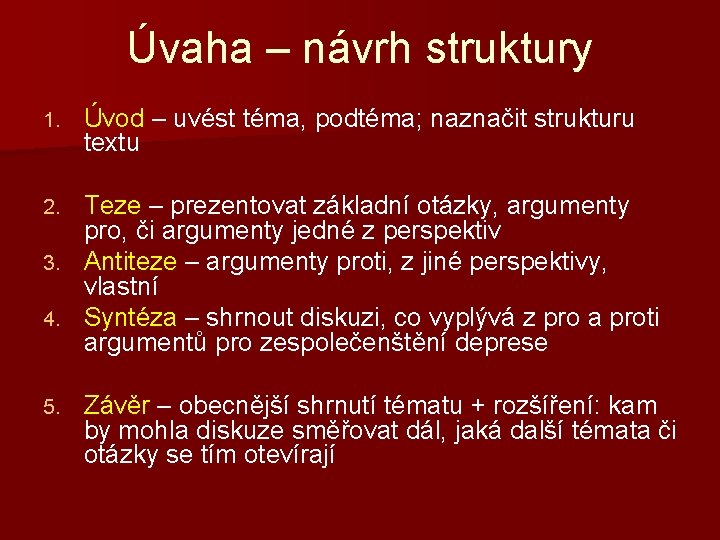 Úvaha – návrh struktury

1. Úvod – uvést téma, podtéma; naznačit strukturu textu

2. Teze – prezentovat základní otázky, argumenty pro, či argumenty jedné z perspektiv
3. Antiteze – argumenty proti, z jiné perspektivy, vlastní
4. Syntéza – shrnout diskuzi, co vyplývá z pro a proti argumentů pro zespolečenštění deprese

5. Závěr – obecnější shrnutí tématu + rozšíření: kam by mohla diskuze směřovat dál, jaká další témata či otázky se tím otevírají